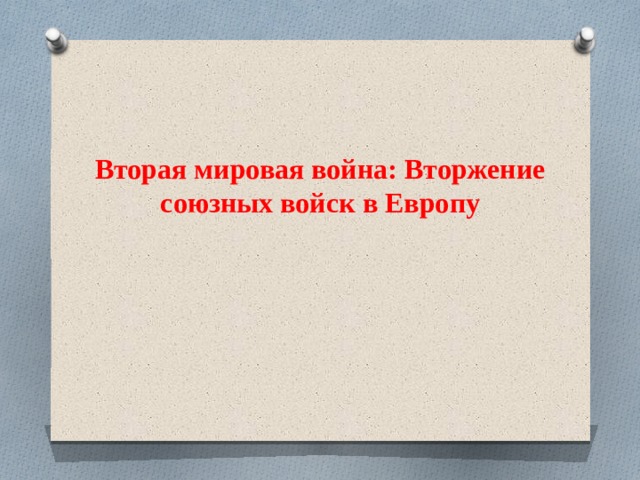 Вторая мировая война: Вторжение союзных войск в Европу